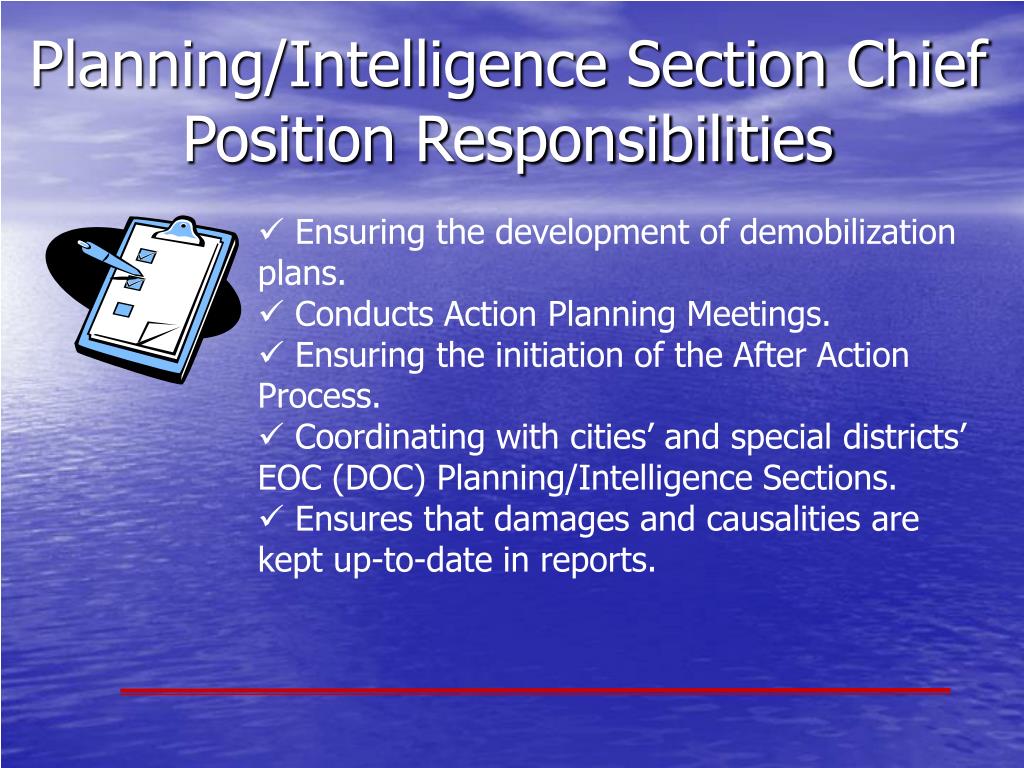 Planning/Intelligence Section Chief Position Responsibilities

✓ Ensuring the development of demobilization plans.
✓ Conducts Action Planning Meetings.
✓ Ensuring the initiation of the After Action Process.
✓ Coordinating with cities’ and special districts’ EOC (DOC) Planning/Intelligence Sections.
✓ Ensures that damages and causalities are kept up-to-date in reports.